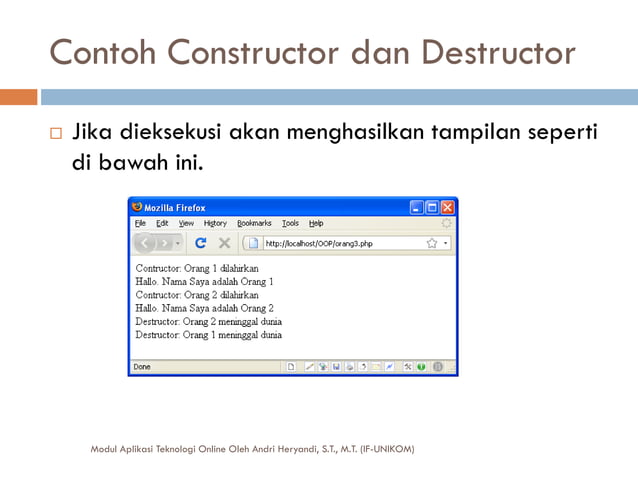 Contoh Constructor dan Destructor

Jika dieksekusi akan menghasilkan tampilan seperti di bawah ini.

Mozilla Firefox

File Edit View History Bookmarks Tools Help

http://localhost/OOP/orang3.php

Contructor: Orang 1 dilahirkan
Hallo. Nama Saya adalah Orang 1
Contructor: Orang 2 dilahirkan
Hallo. Nama Saya adalah Orang 2
Destructor: Orang 2 meninggal dunia
Destructor: Orang 1 meninggal dunia

Done

Modul Aplikasi Teknologi Online Oleh Andri Heryandi, S.T., M.T. (IF-UNIKOM)